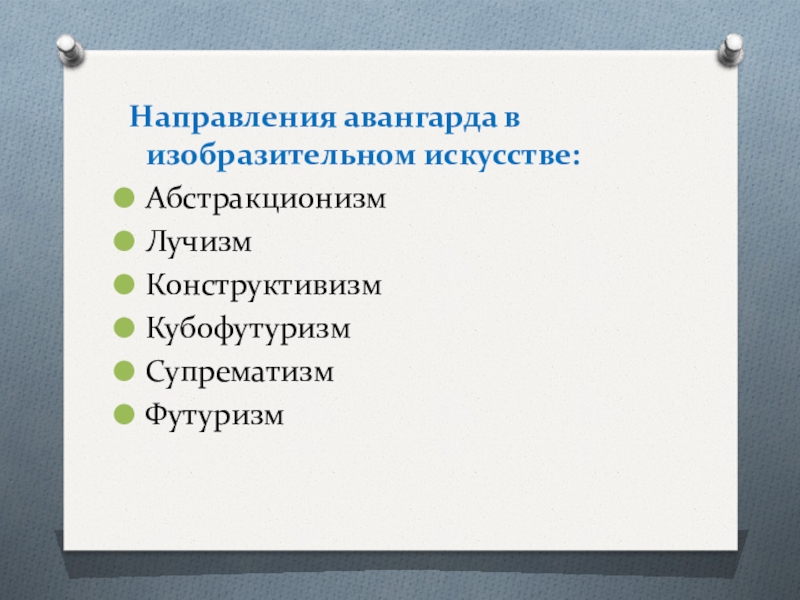 Направления авангарда в изобразительном искусстве:

Абстракционизм

Лучизм

Конструктивизм

Кубофутуризм

Супрематизм

Футуризм